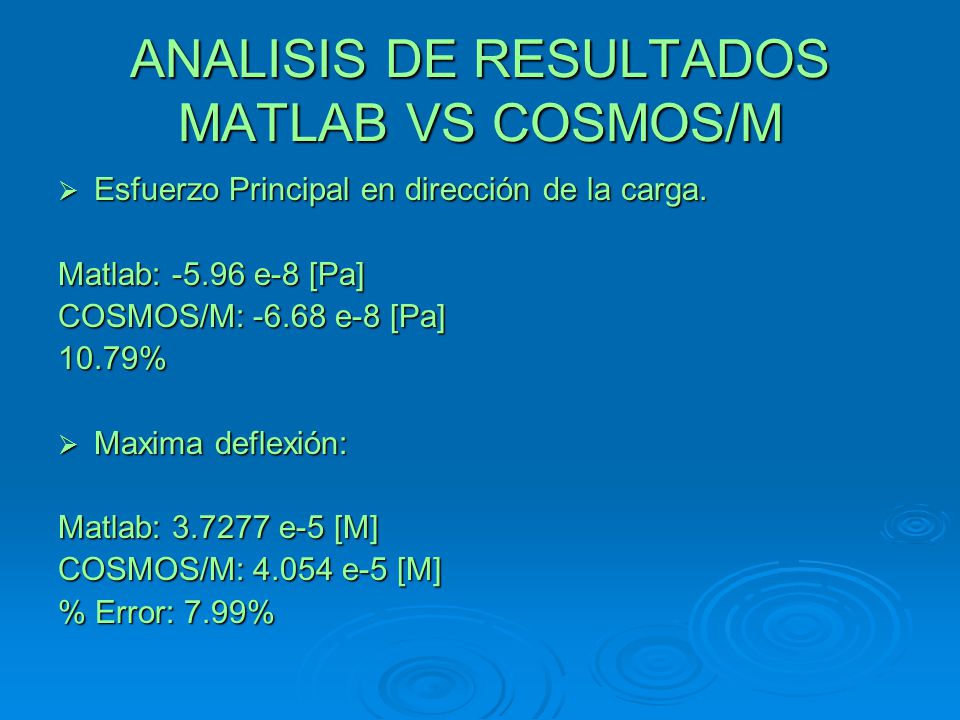 ANALISIS DE RESULTADOS MATLAB VS COSMOS/M

➢ Esfuerzo Principal en dirección de la carga.

Matlab: -5.96 e-8 [Pa]
COSMOS/M: -6.68 e-8 [Pa]
10.79%

➢ Maxima deflexión:

Matlab: 3.7277 e-5 [M]
COSMOS/M: 4.054 e-5 [M]
% Error: 7.99%